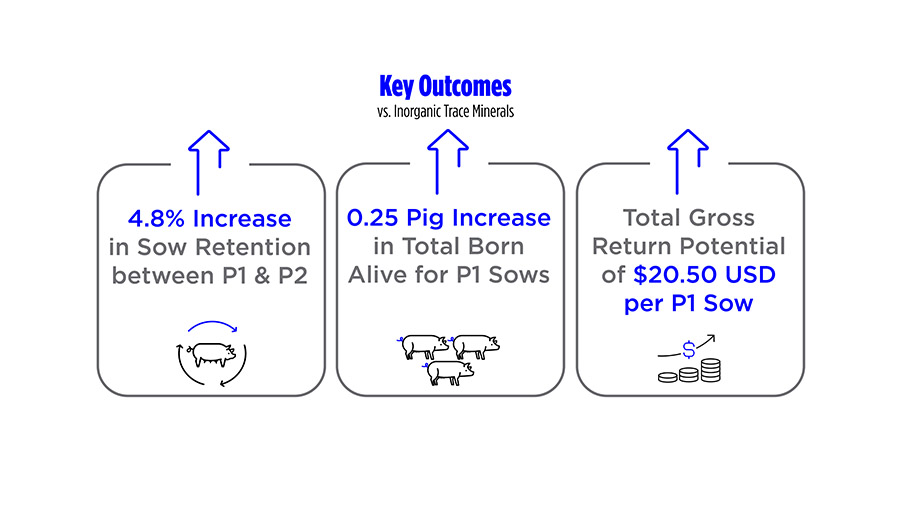 Key Outcomes
vs. Inorganic Trace Minerals

4.8% Increase in Sow Retention between P1 & P2

0.25 Pig Increase in Total Born Alive for P1 Sows

Total Gross Return Potential of $20.50 USD per P1 Sow

$